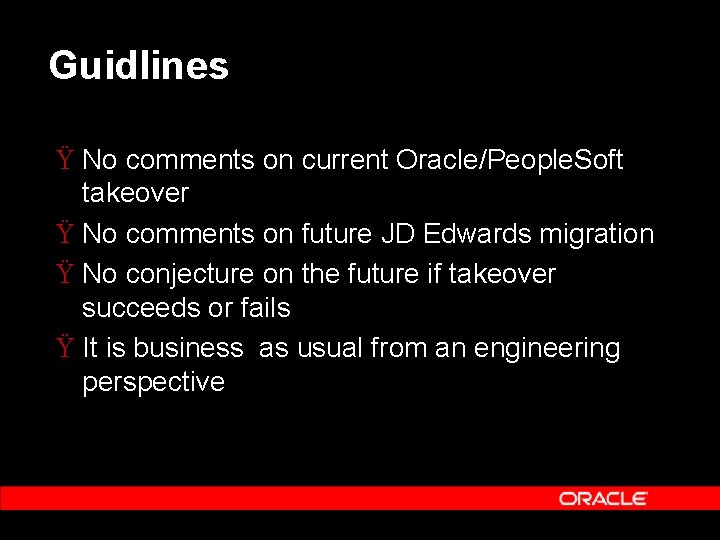 Guidlines

Ÿ No comments on current Oracle/PeopleSoft takeover

Ÿ No comments on future JD Edwards migration

Ÿ No conjecture on the future if takeover succeeds or fails

Ÿ It is business as usual from an engineering perspective

ORACLE